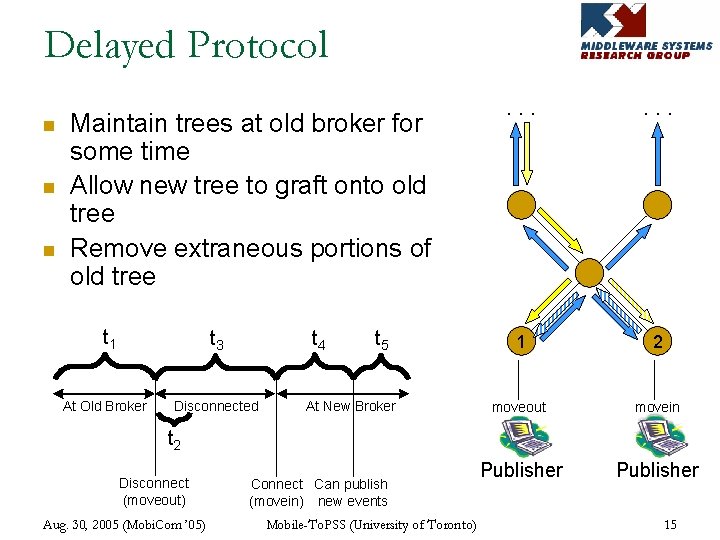 Delayed Protocol

MIDDLEWARE SYSTEMS RESEARCH GROUP

- Maintain trees at old broker for some time
- Allow new tree to graft onto old tree
- Remove extraneous portions of old tree

$t_1$ $t_3$ $t_4$ $t_5$

At Old Broker Disconnected At New Broker

$t_2$

Disconnect (moveout)
Connect (movein)
Can publish new events

. . .
. . .

1
2

moveout
movein

Publisher
Publisher

Aug. 30, 2005 (MobiCom '05)
Mobile-ToPSS (University of Toronto)
15